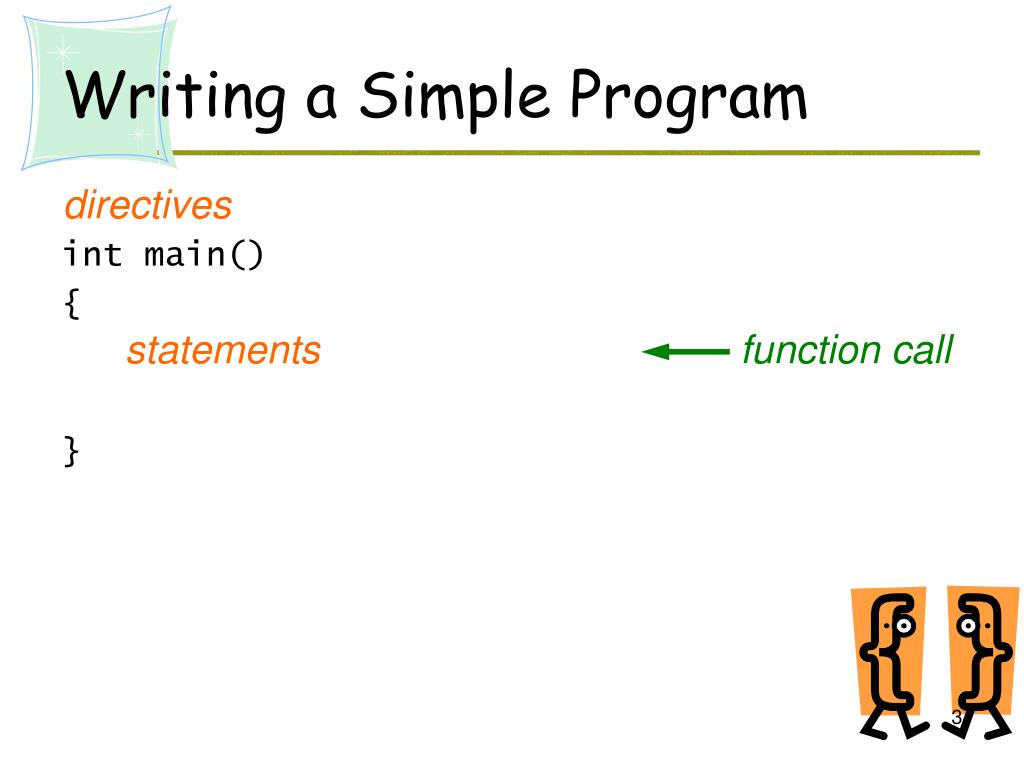 Writing a Simple Program

directives
int main()
{
statements
function call
}

3